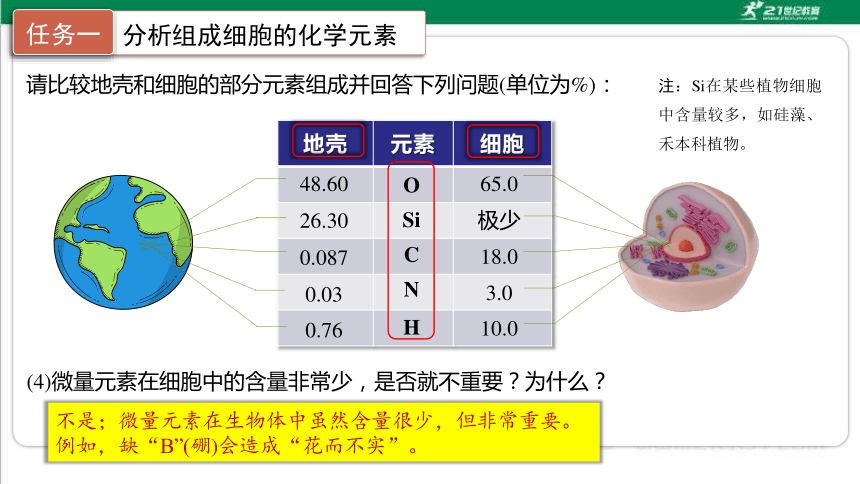 任务一

分析组成细胞的化学元素

21世纪教育

请比较地壳和细胞的部分元素组成并回答下列问题(单位为%)：

注：Si在某些植物细胞中含量较多，如硅藻、禾本科植物。

| 地壳 | 元素 | 细胞 |
|---|---|---|
| 48.60 | O | 65.0 |
| 26.30 | Si | 极少 |
| 0.087 | C | 18.0 |
| 0.03 | N | 3.0 |
| 0.76 | H | 10.0 |

(4)微量元素在细胞中的含量非常少，是否就不重要？为什么？

不是；微量元素在生物体中虽然含量很少，但非常重要。例如，缺“B”(硼)会造成“花而不实”。